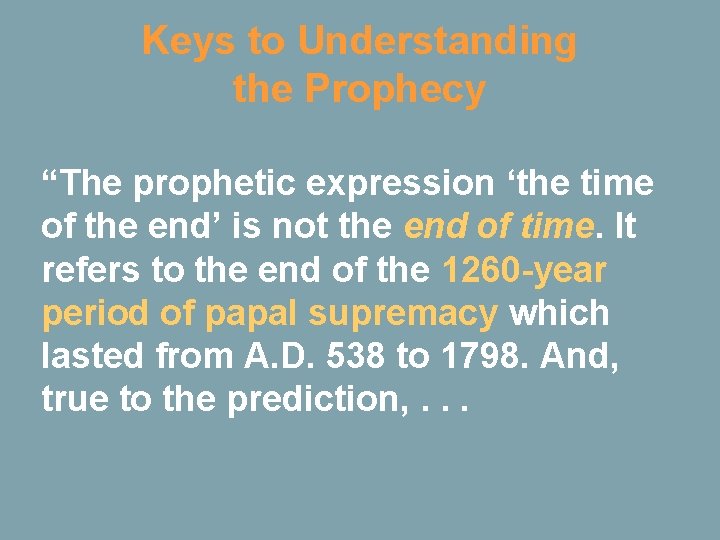 Keys to Understanding the Prophecy

“The prophetic expression ‘the time of the end’ is not the end of time. It refers to the end of the 1260-year period of papal supremacy which lasted from A.D. 538 to 1798. And, true to the prediction, . . .